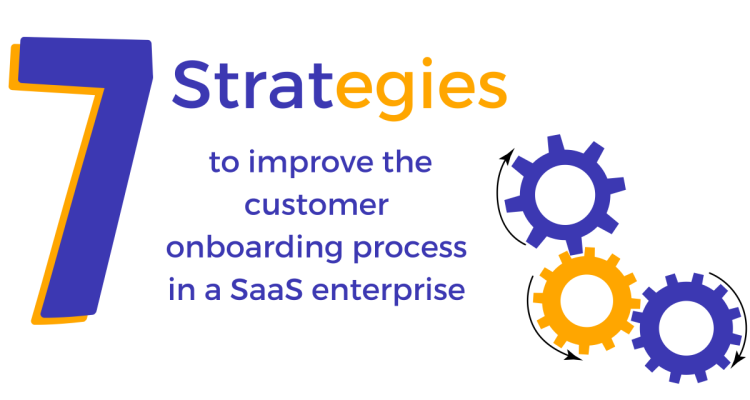 7 Strategies

to improve the customer onboarding process in a SaaS enterprise